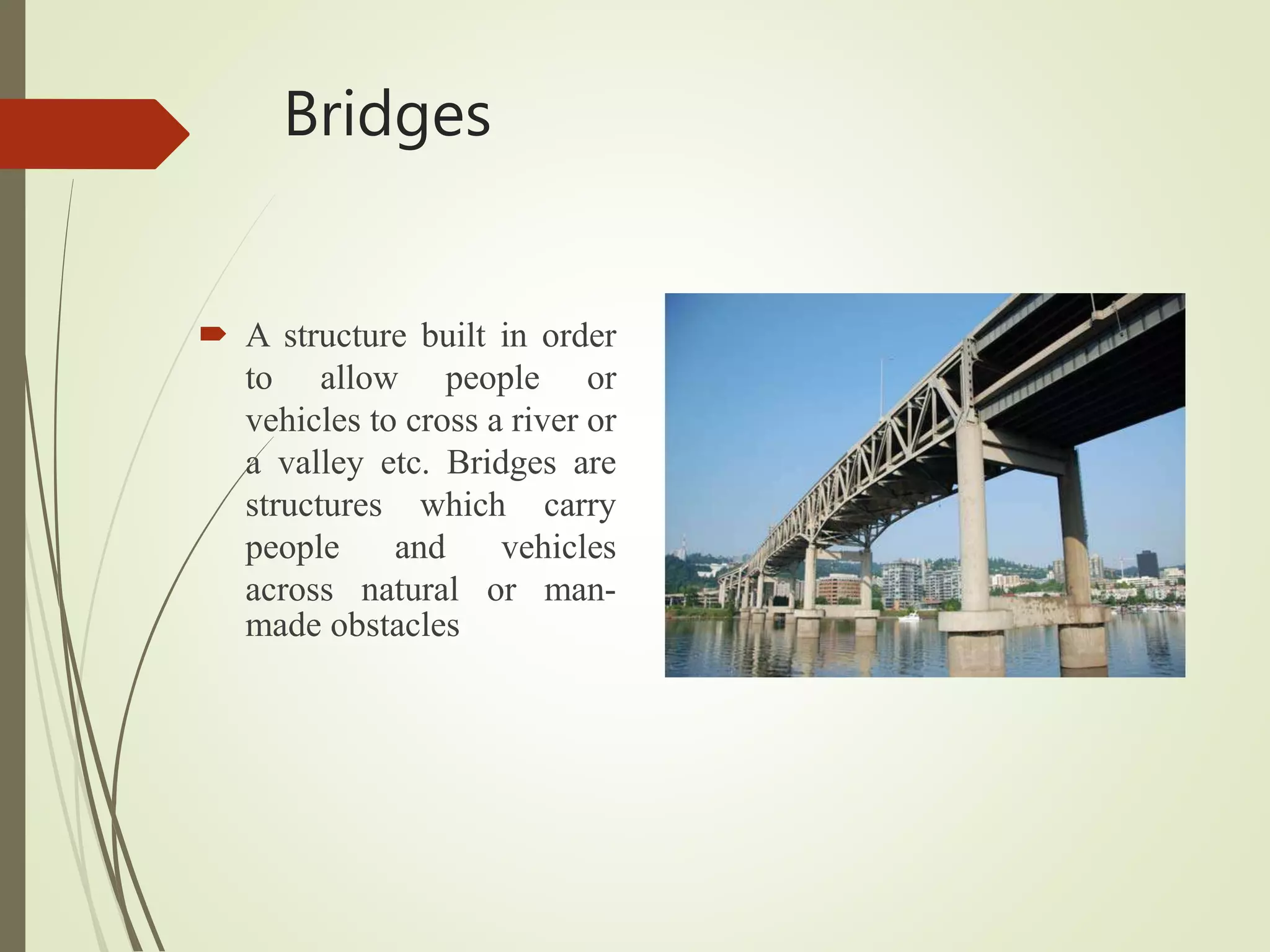 Bridges

A structure built in order to allow people or vehicles to cross a river or a valley etc. Bridges are structures which carry people and vehicles across natural or man-made obstacles